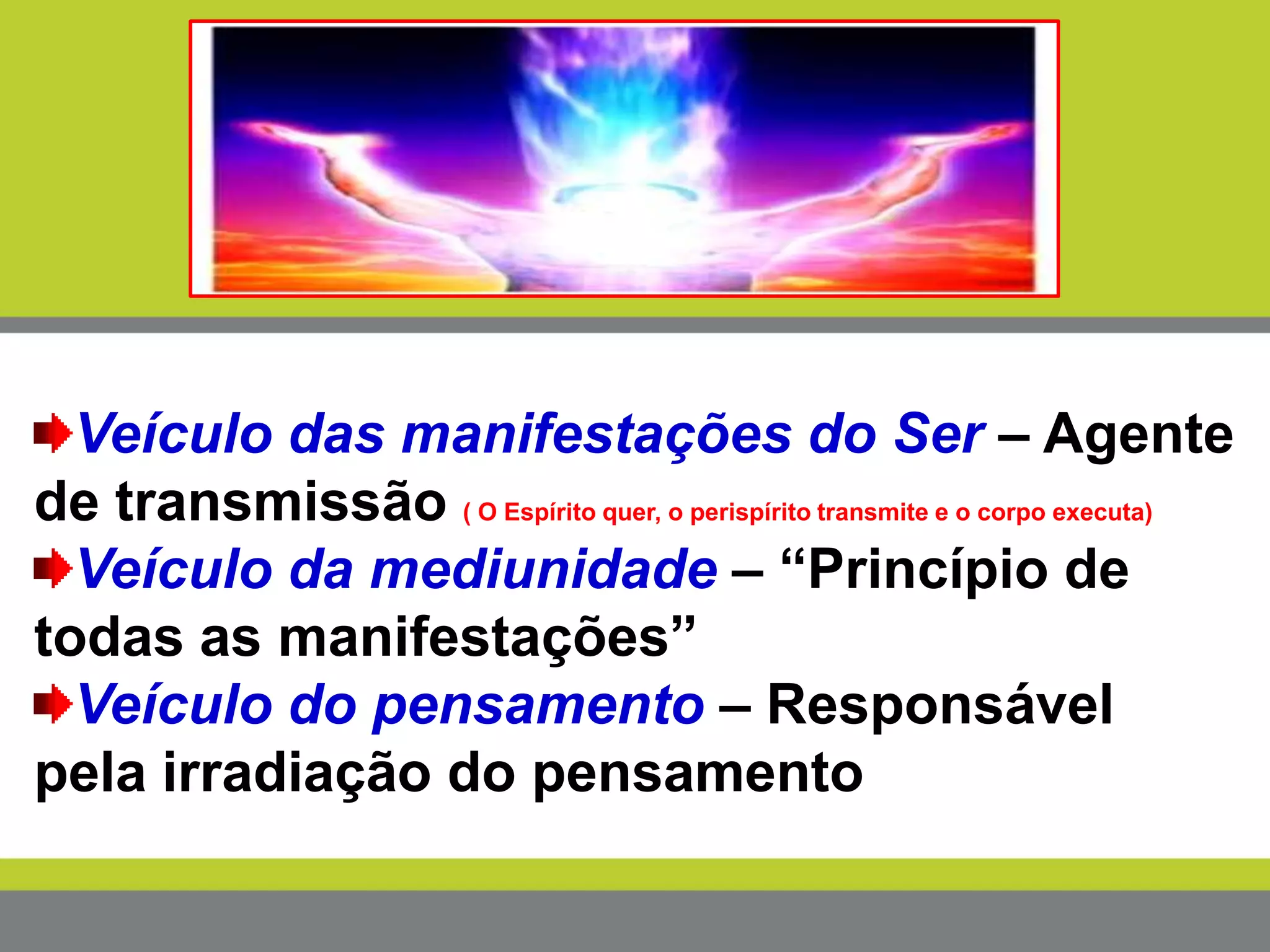 Veículo das manifestações do Ser – Agente de transmissão ( O Espírito quer, o perispírito transmite e o corpo executa)

Veículo da mediunidade – “Princípio de todas as manifestações”

Veículo do pensamento – Responsável pela irradiação do pensamento